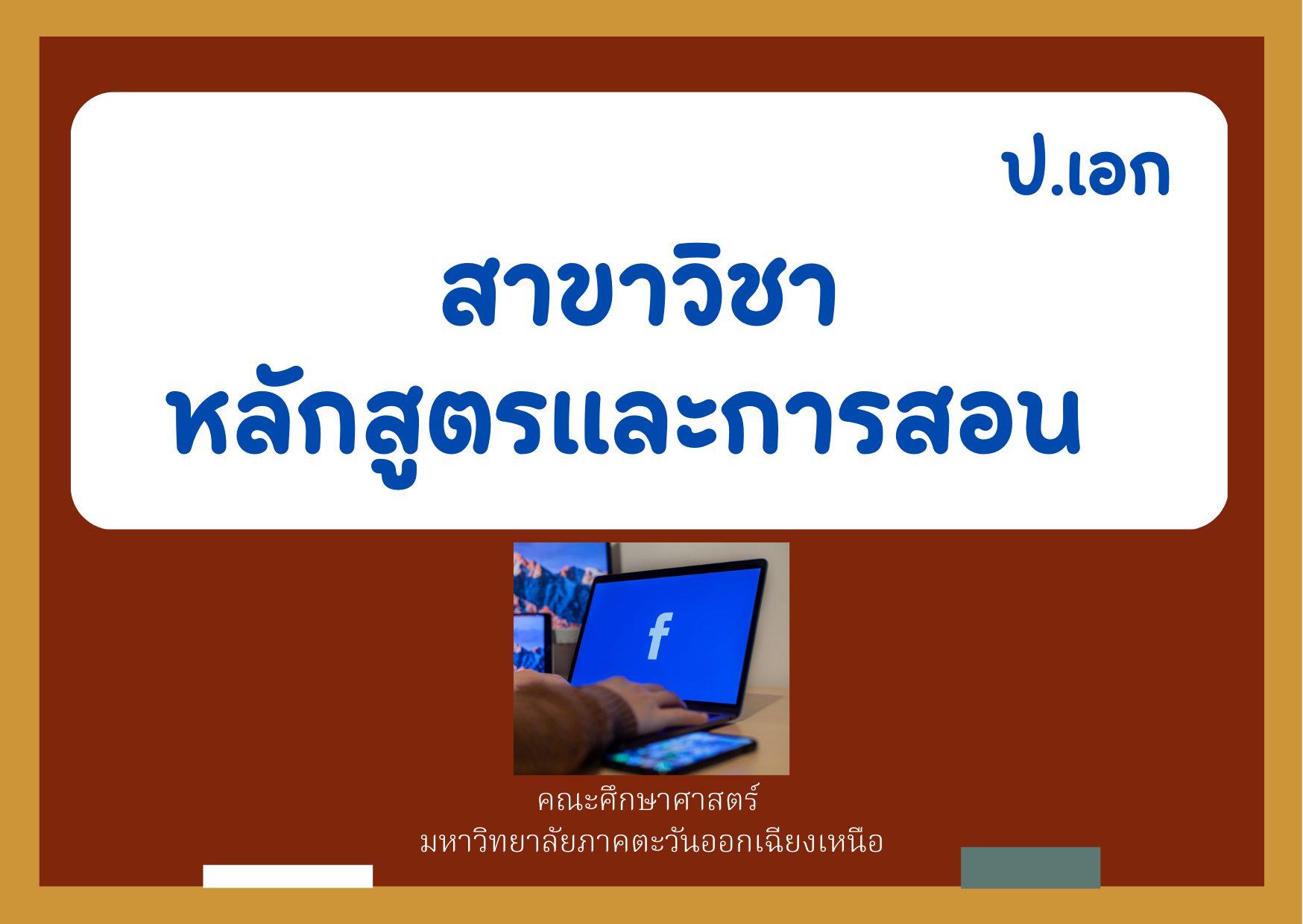 ป.เอก

สาขาวิชา
หลักสูตรและการสอน

f

คณะศึกษาศาสตร์
มหาวิทยาลัยภาคตะวันออกเฉียงเหนือ